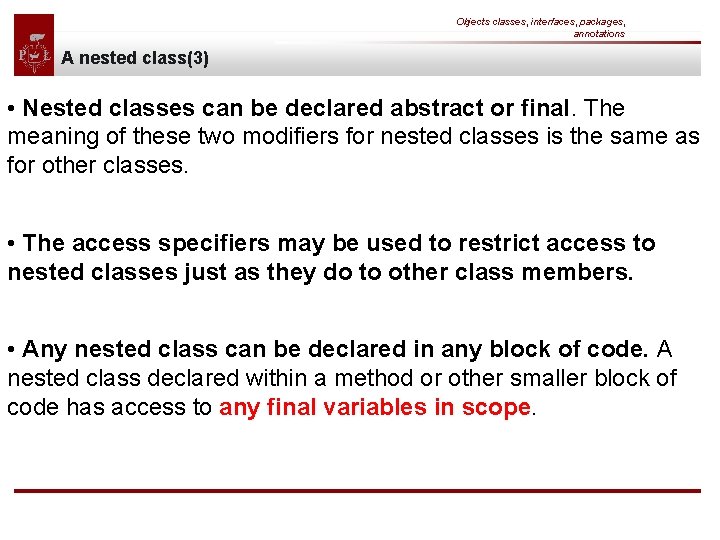 Objects classes, interfaces, packages, annotations

P Ł

A nested class(3)

• Nested classes can be declared abstract or final. The meaning of these two modifiers for nested classes is the same as for other classes.

• The access specifiers may be used to restrict access to nested classes just as they do to other class members.

• Any nested class can be declared in any block of code. A nested class declared within a method or other smaller block of code has access to any final variables in scope.